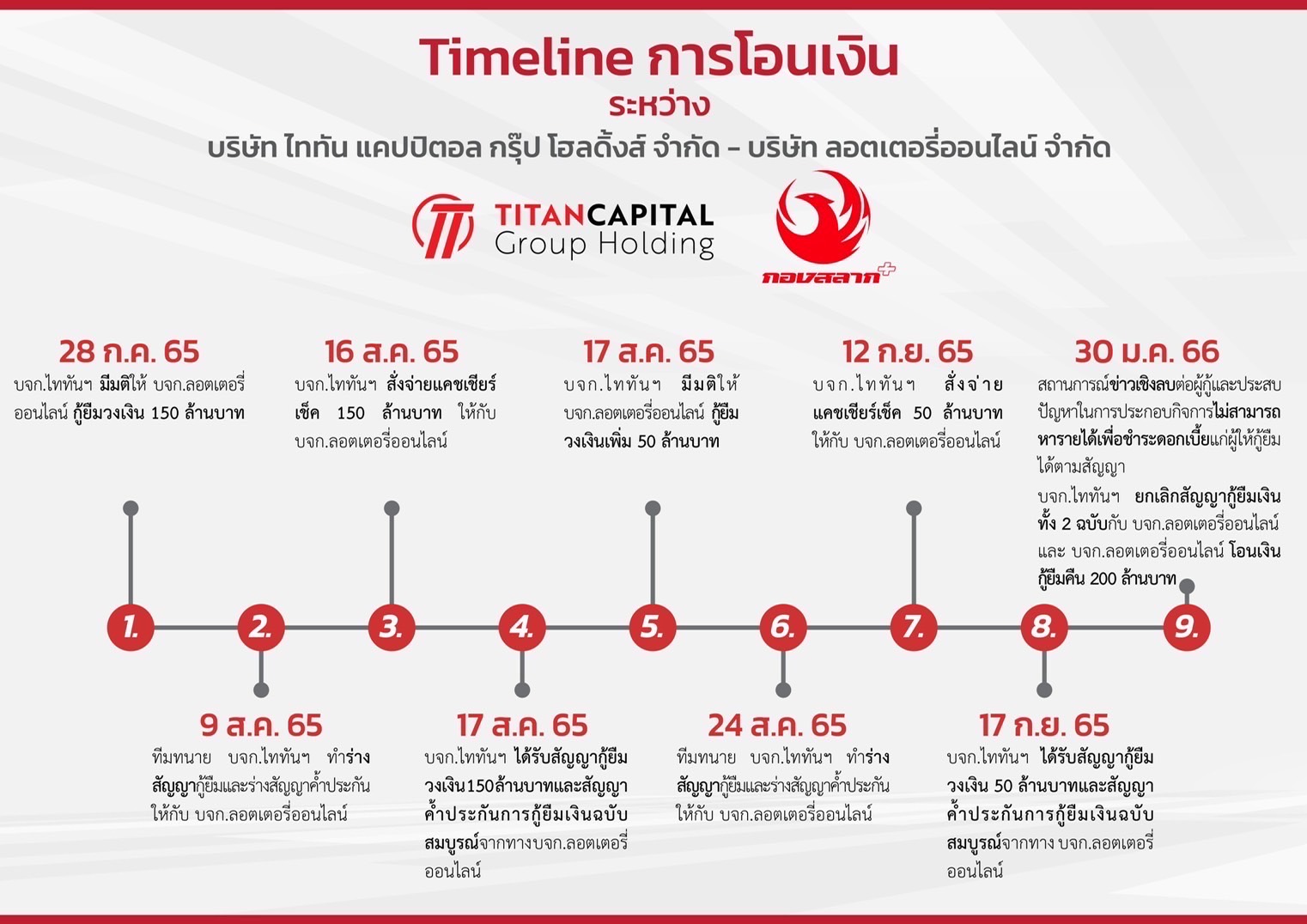 Timeline การโอนเงิน
ระหว่าง
บริษัท ไททัน แคปปิตอล กรุ๊ป โฮลดิ้งส์ จำกัด - บริษัท ลอตเตอรี่ออนไลน์ จำกัด

TITANCAPITAL
Group Holding

กองสลาก+

28 ก.ค. 65
บจก.ไททันฯ มีมติให้ บจก.ลอตเตอรี่ออนไลน์ กู้ยืมวงเงิน 150 ล้านบาท

16 ส.ค. 65
บจก.ไททันฯ สั่งจ่ายแคชเชียร์เช็ค 150 ล้านบาท ให้กับ บจก.ลอตเตอรี่ออนไลน์

17 ส.ค. 65
บจก.ไททันฯ มีมติให้ บจก.ลอตเตอรี่ออนไลน์ กู้ยืมวงเงินเพิ่ม 50 ล้านบาท

12 ก.ย. 65
บจก.ไททันฯ สั่งจ่ายแคชเชียร์เช็ค 50 ล้านบาท ให้กับ บจก.ลอตเตอรี่ออนไลน์

30 ม.ค. 66
สถานการณ์ข่าวเชิงลบต่อผู้กู้และประสบปัญหาในการประกอบกิจการไม่สามารถหารายได้เพื่อชำระดอกเบี้ยแก่ผู้ให้กู้ยืมได้ตามสัญญา
บจก.ไททันฯ ยกเลิกสัญญากู้ยืมเงินทั้ง 2 ฉบับกับ บจก.ลอตเตอรี่ออนไลน์ และ บจก.ลอตเตอรี่ออนไลน์ โอนเงินกู้ยืมคืน 200 ล้านบาท

1. 2. 3. 4. 5. 6. 7. 8. 9.

9 ส.ค. 65
ทีมทนาย บจก.ไททันฯ ทำร่างสัญญากู้ยืมและร่างสัญญาค้ำประกันให้กับ บจก.ลอตเตอรี่ออนไลน์

17 ส.ค. 65
บจก.ไททันฯ ได้รับสัญญากู้ยืมวงเงิน150ล้านบาทและสัญญาค้ำประกันการกู้ยืมเงินฉบับสมบูรณ์จากทางบจก.ลอตเตอรี่ออนไลน์

24 ส.ค. 65
ทีมทนาย บจก.ไททันฯ ทำร่างสัญญากู้ยืมและร่างสัญญาค้ำประกันให้กับ บจก.ลอตเตอรี่ออนไลน์

17 ก.ย. 65
บจก.ไททันฯ ได้รับสัญญากู้ยืมวงเงิน 50 ล้านบาทและสัญญาค้ำประกันการกู้ยืมเงินฉบับสมบูรณ์จากทาง บจก.ลอตเตอรี่ออนไลน์